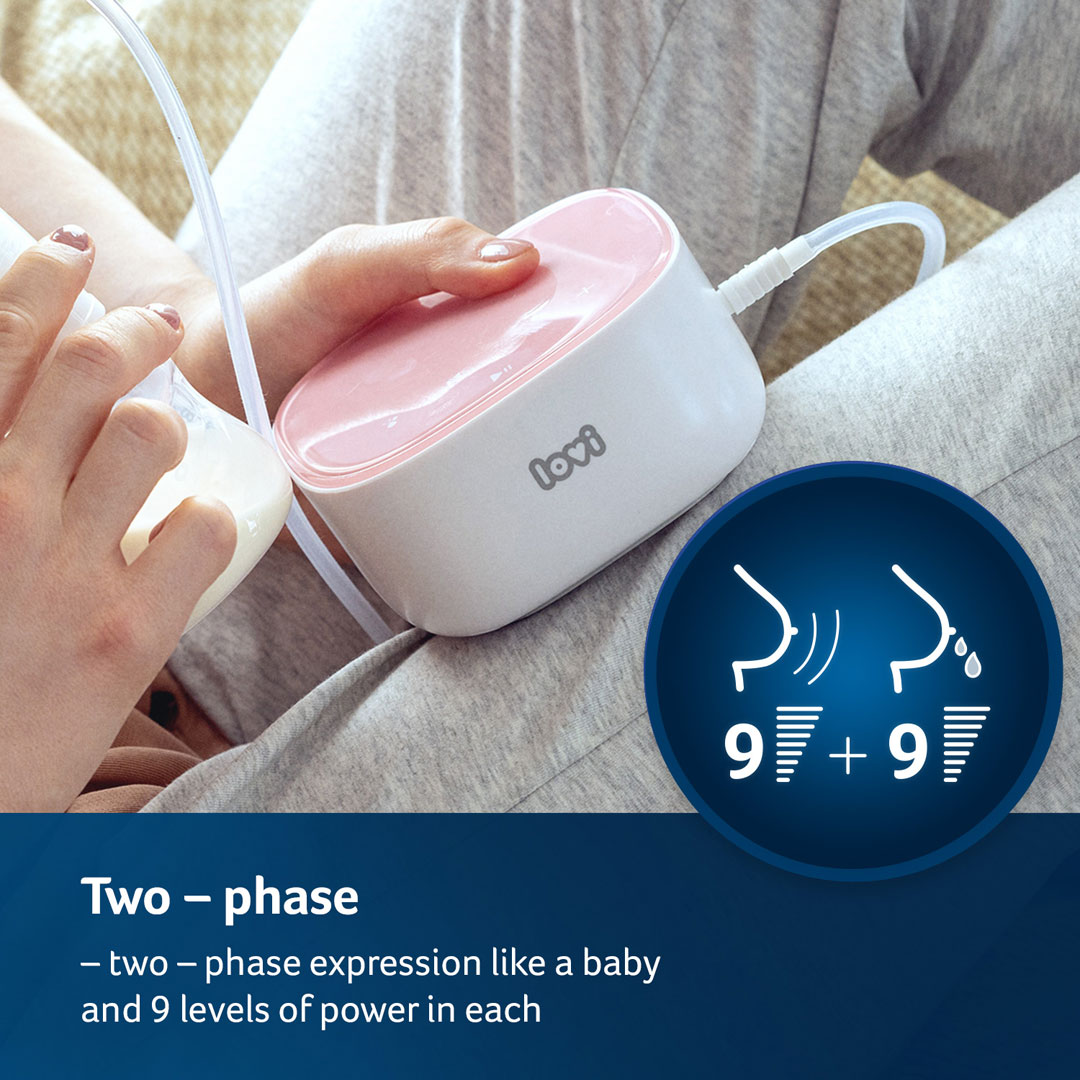 lovi

9 + 9

Two – phase

– two – phase expression like a baby and 9 levels of power in each